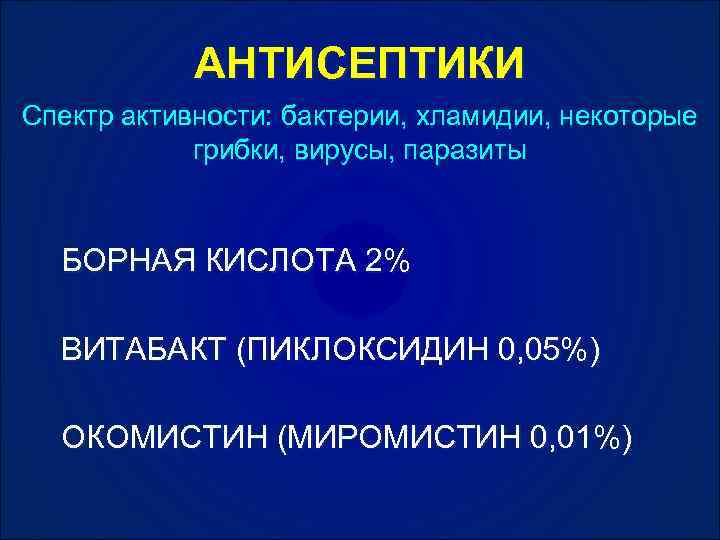 АНТИСЕПТИКИ

Спектр активности: бактерии, хламидии, некоторые грибки, вирусы, паразиты

БОРНАЯ КИСЛОТА 2%

ВИТАБАКТ (ПИКЛОКСИДИН 0,05%)

ОКОМИСТИН (МИРОМИСТИН 0,01%)